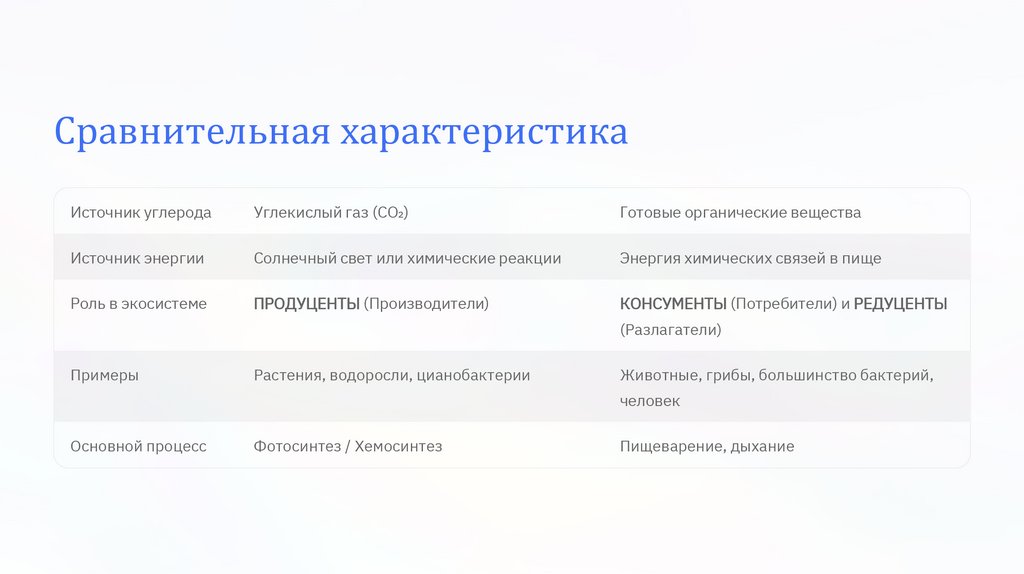 Сравнительная характеристика

| | | |
|---|---|---|
| Источник углерода | Углекислый газ ($CO_2$) | Готовые органические вещества |
| Источник энергии | Солнечный свет или химические реакции | Энергия химических связей в пище |
| Роль в экосистеме | ПРОДУЦЕНТЫ (Производители) | КОНСУМЕНТЫ (Потребители) и РЕДУЦЕНТЫ (Разлагатели) |
| Примеры | Растения, водоросли, цианобактерии | Животные, грибы, большинство бактерий, человек |
| Основной процесс | Фотосинтез / Хемосинтез | Пищеварение, дыхание |